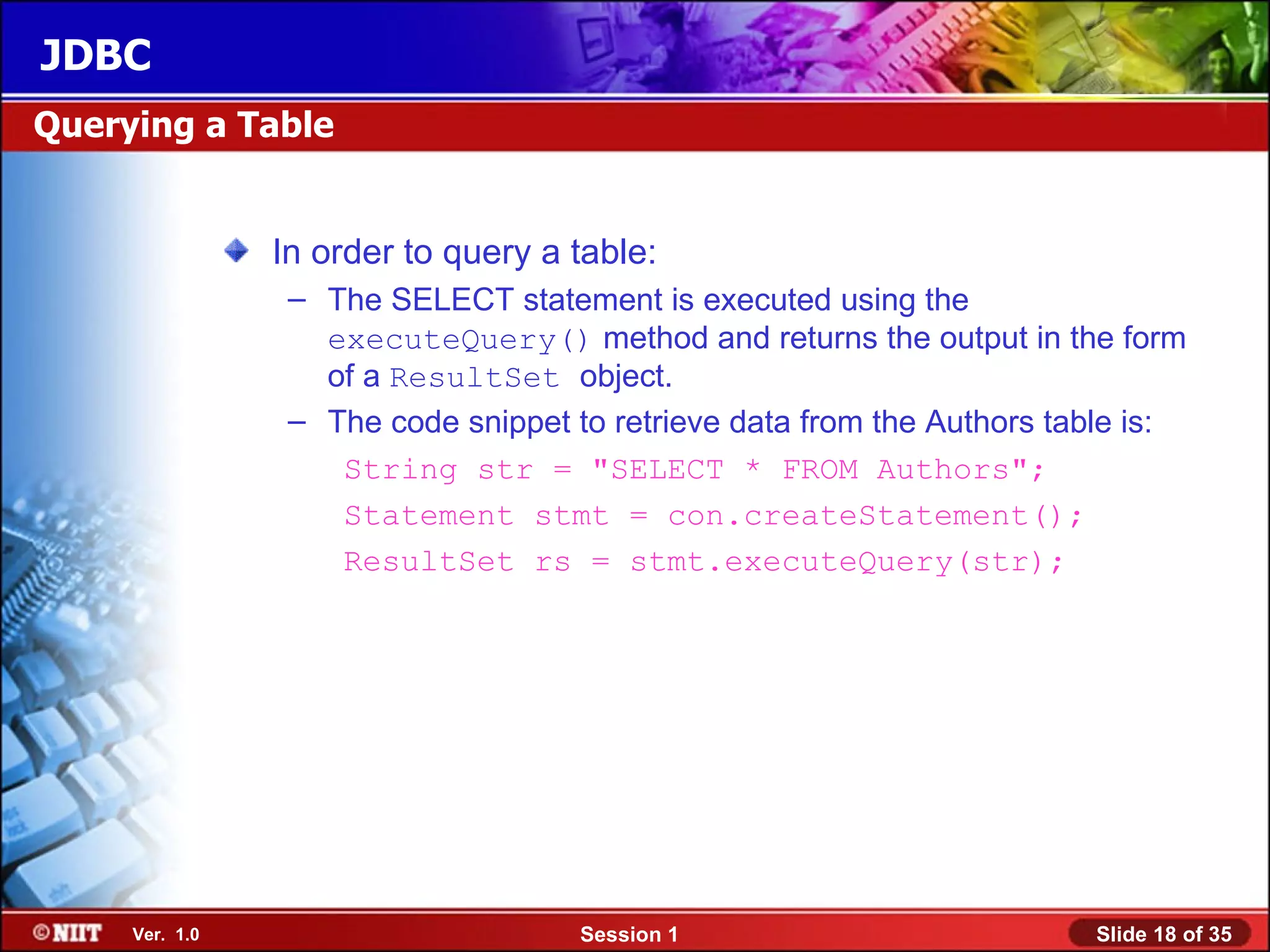 JDBC

Querying a Table

In order to query a table:

– The SELECT statement is executed using the executeQuery() method and returns the output in the form of a ResultSet object.

– The code snippet to retrieve data from the Authors table is:

String str = "SELECT * FROM Authors";

Statement stmt = con.createStatement();

ResultSet rs = stmt.executeQuery(str);

©NIIT Ver. 1.0 Session 1 Slide 18 of 35